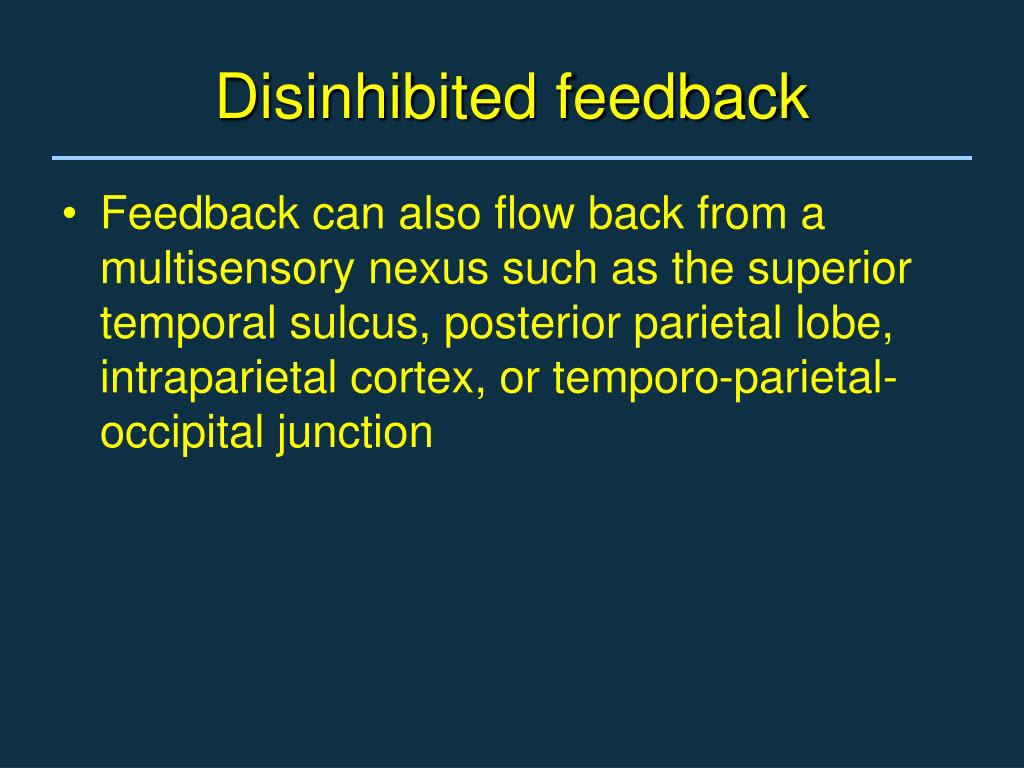 Disinhibited feedback

• Feedback can also flow back from a multisensory nexus such as the superior temporal sulcus, posterior parietal lobe, intraparietal cortex, or temporo-parietal-occipital junction